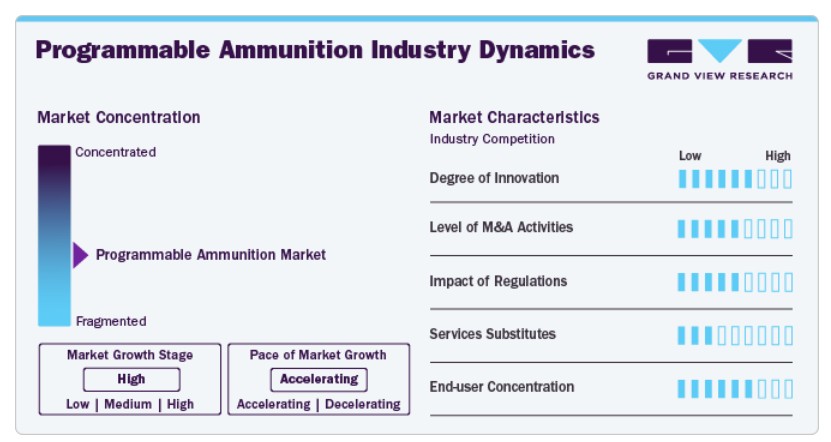 Programmable Ammunition Industry Dynamics

GRAND VIEW RESEARCH

Market Concentration

Concentrated

Programmable Ammunition Market

Fragmented

Market Growth Stage

High

Low | Medium | High

Pace of Market Growth

Accelerating

Accelerating | Decelerating

Market Characteristics

Industry Competition

Low High

Degree of Innovation

Level of M&A Activities

Impact of Regulations

Services Substitutes

End-user Concentration